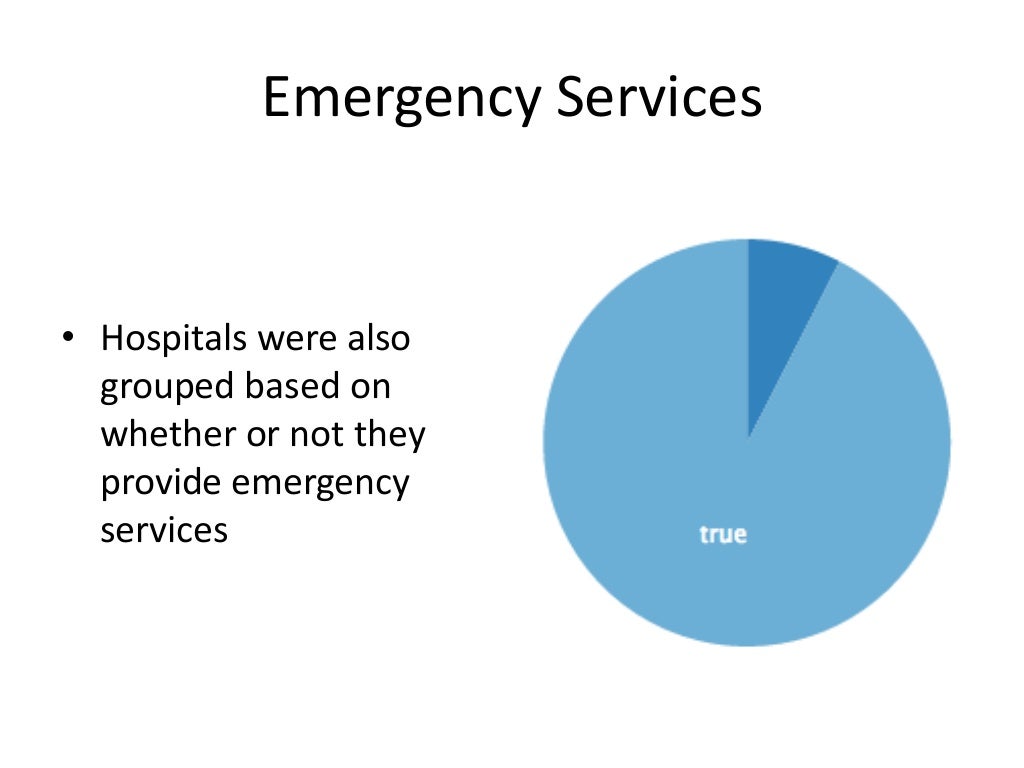 Emergency Services

• Hospitals were also grouped based on whether or not they provide emergency services

true